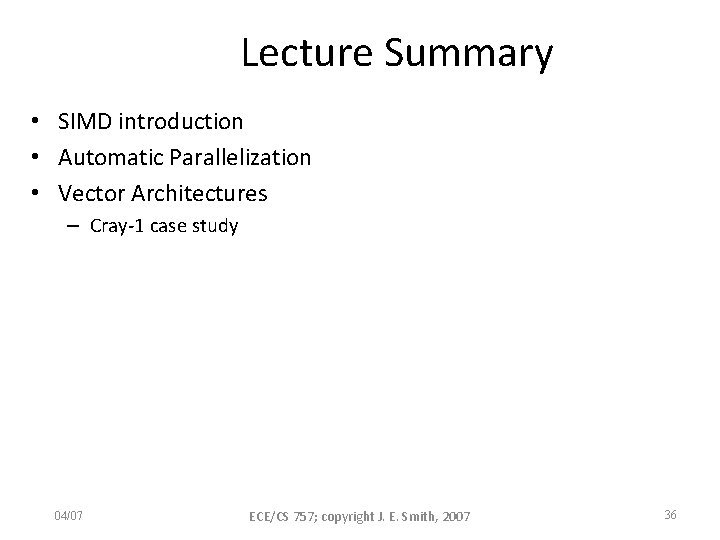 Lecture Summary

• SIMD introduction
• Automatic Parallelization
• Vector Architectures
– Cray-1 case study

04/07

ECE/CS 757; copyright J. E. Smith, 2007

36